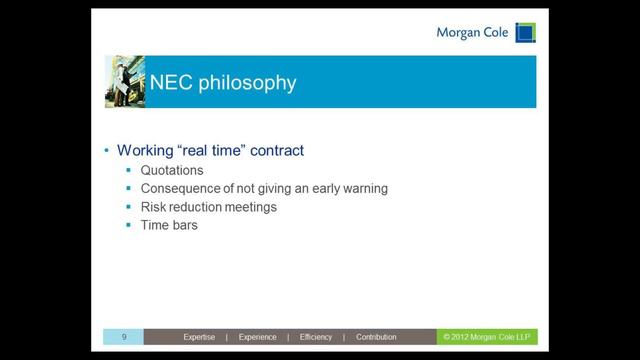 Morgan Cole

NEC philosophy

• Working “real time” contract
  ▪ Quotations
  ▪ Consequence of not giving an early warning
  ▪ Risk reduction meetings
  ▪ Time bars

9 Expertise | Experience | Efficiency | Contribution © 2012 Morgan Cole LLP